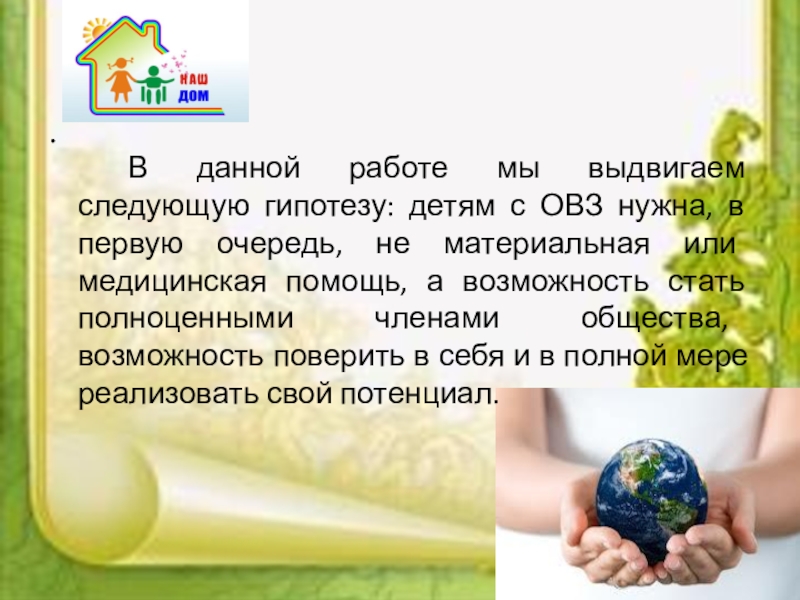 НАШ ДОМ

.

В данной работе мы выдвигаем следующую гипотезу: детям с ОВЗ нужна, в первую очередь, не материальная или медицинская помощь, а возможность стать полноценными членами общества, возможность поверить в себя и в полной мере реализовать свой потенциал.